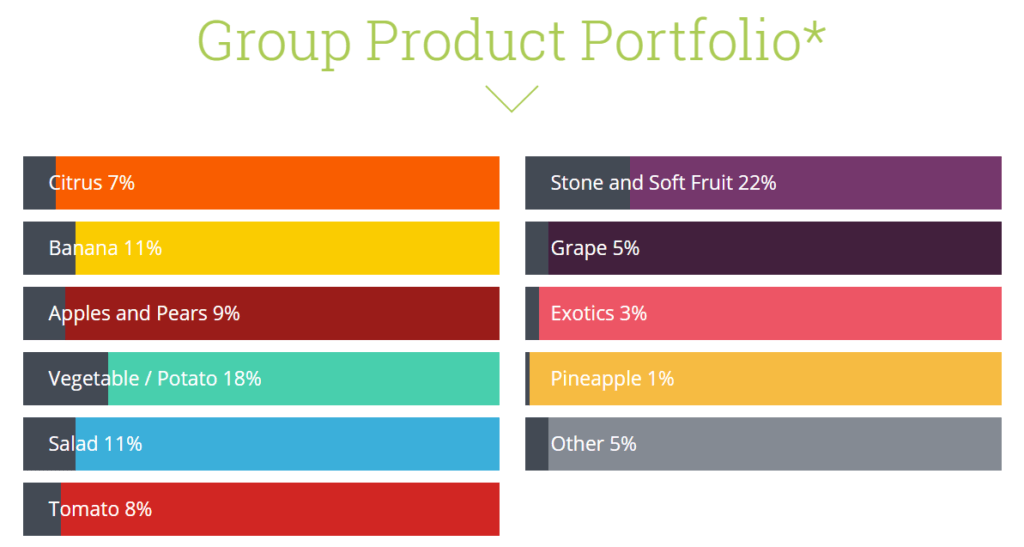 Group Product Portfolio*

Citrus 7%

Banana 11%

Apples and Pears 9%

Vegetable / Potato 18%

Salad 11%

Tomato 8%

Stone and Soft Fruit 22%

Grape 5%

Exotics 3%

Pineapple 1%

Other 5%